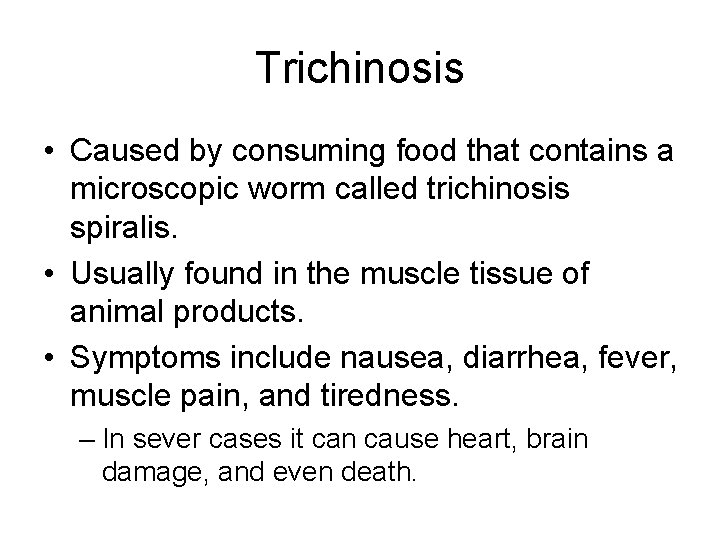 Trichinosis

• Caused by consuming food that contains a microscopic worm called trichinosis spiralis.

• Usually found in the muscle tissue of animal products.

• Symptoms include nausea, diarrhea, fever, muscle pain, and tiredness.

– In sever cases it can cause heart, brain damage, and even death.